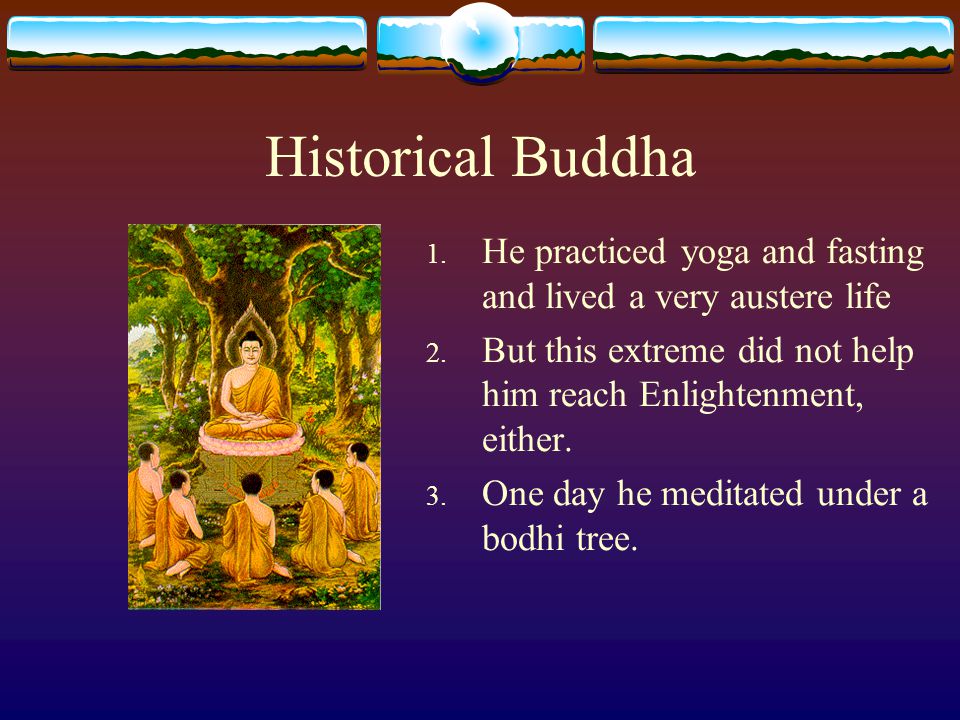 Historical Buddha

1. He practiced yoga and fasting and lived a very austere life
2. But this extreme did not help him reach Enlightenment, either.
3. One day he meditated under a bodhi tree.